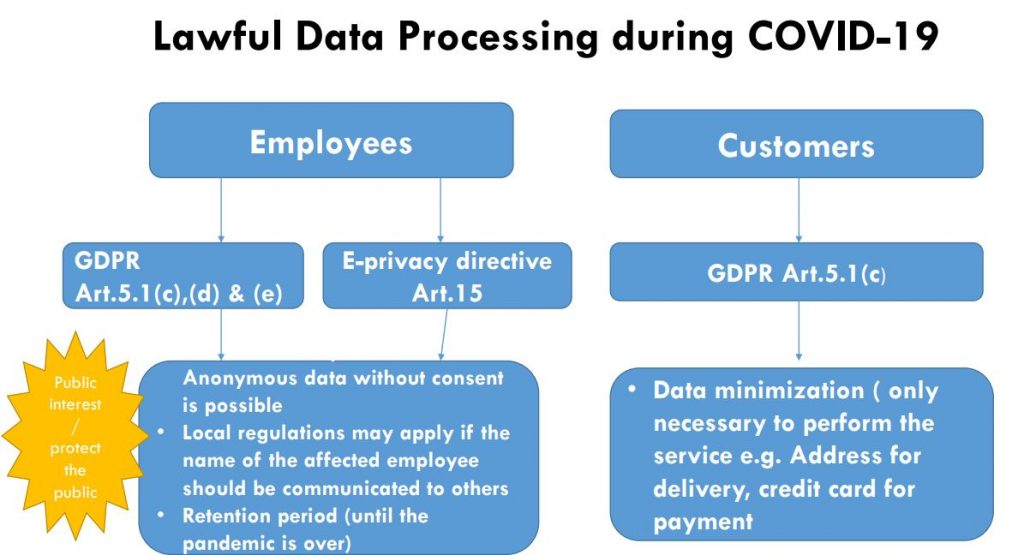 Lawful Data Processing during COVID-19

Employees

GDPR Art.5.1(c),(d) & (e)

E-privacy directive Art.15

Public interest / protect the public

Anonymous data without consent is possible
• Local regulations may apply if the name of the affected employee should be communicated to others
• Retention period (until the pandemic is over)

Customers

GDPR Art.5.1(c)

• Data minimization ( only necessary to perform the service e.g. Address for delivery, credit card for payment